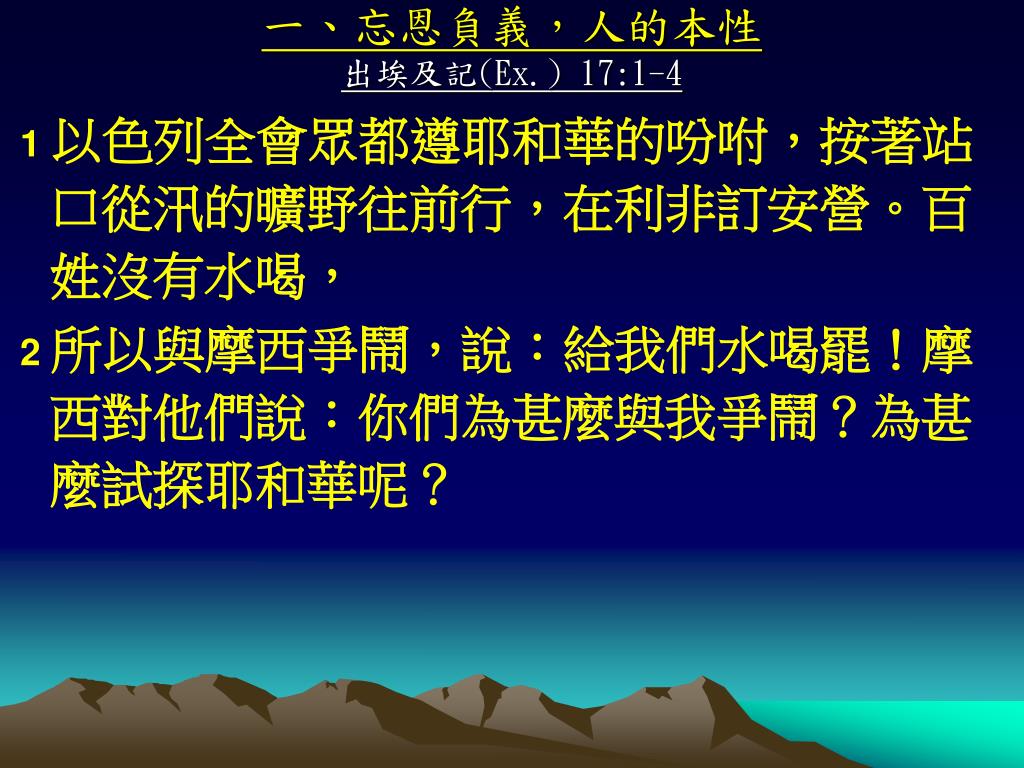 一、忘恩負義，人的本性
出埃及記(Ex.) 17:1-4

1 以色列全會眾都遵耶和華的吩咐，按著站口從汛的曠野往前行，在利非訂安營。百姓沒有水喝，

2 所以與摩西爭鬧，說：給我們水喝罷！摩西對他們說：你們為甚麼與我爭鬧？為甚麼試探耶和華呢？